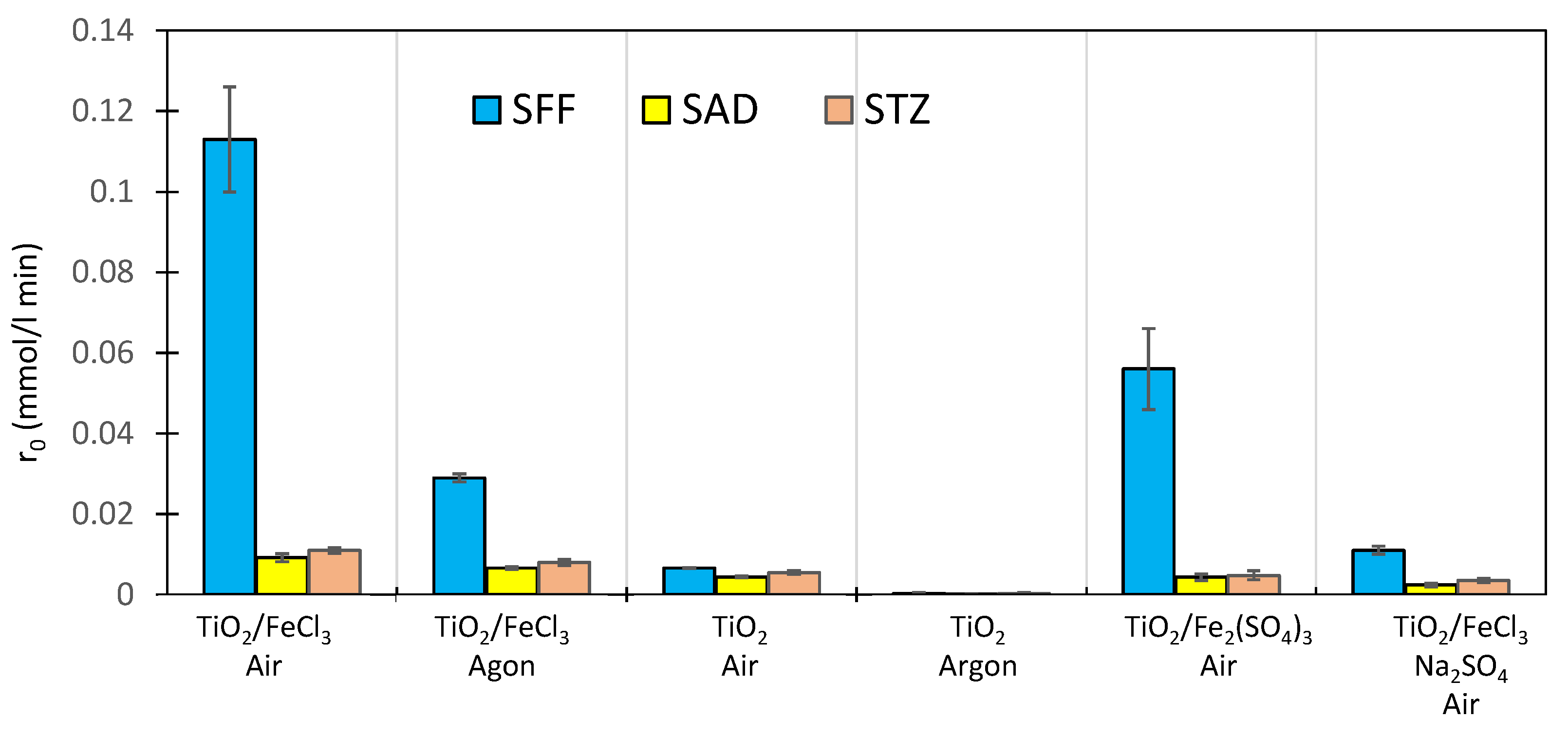 0.14
0.12
0.1
0.08
0.06
0.04
0.02
0

$r_0$ (mmol/l min)

SFF SAD STZ

$TiO_2/FeCl_3$
Air

$TiO_2/FeCl_3$
Agon

$TiO_2$
Air

$TiO_2$
Argon

$TiO_2/Fe_2(SO_4)_3$
Air

$TiO_2/FeCl_3$
$Na_2SO_4$
Air